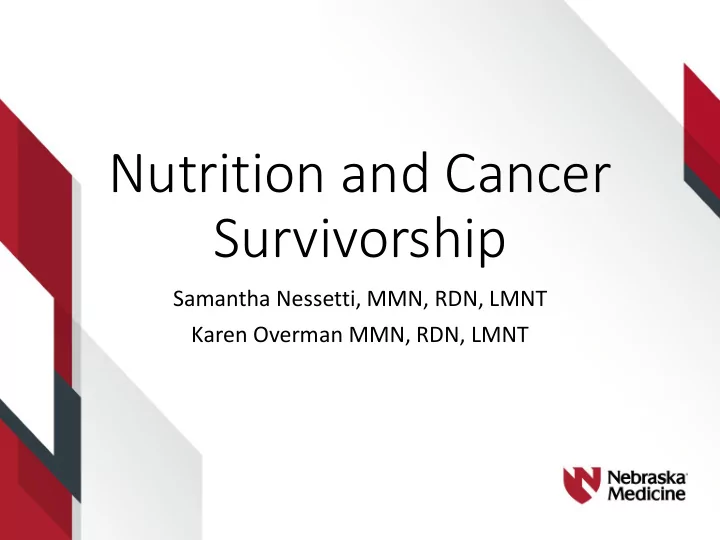 Nutrition and Cancer Survivorship

Samantha Nessetti, MMN, RDN, LMNT
Karen Overman MMN, RDN, LMNT

Nebraska Medicine